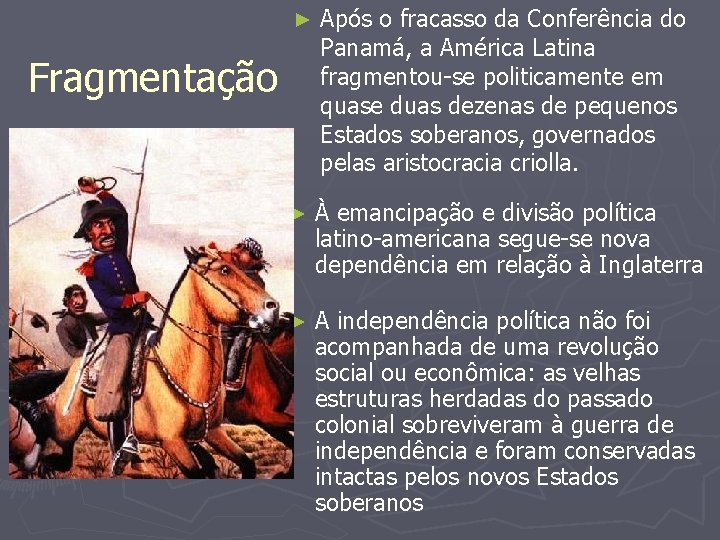 Fragmentação

► Após o fracasso da Conferência do Panamá, a América Latina fragmentou-se politicamente em quase duas dezenas de pequenos Estados soberanos, governados pelas aristocracia criolla.

► À emancipação e divisão política latino-americana segue-se nova dependência em relação à Inglaterra

► A independência política não foi acompanhada de uma revolução social ou econômica: as velhas estruturas herdadas do passado colonial sobreviveram à guerra de independência e foram conservadas intactas pelos novos Estados soberanos